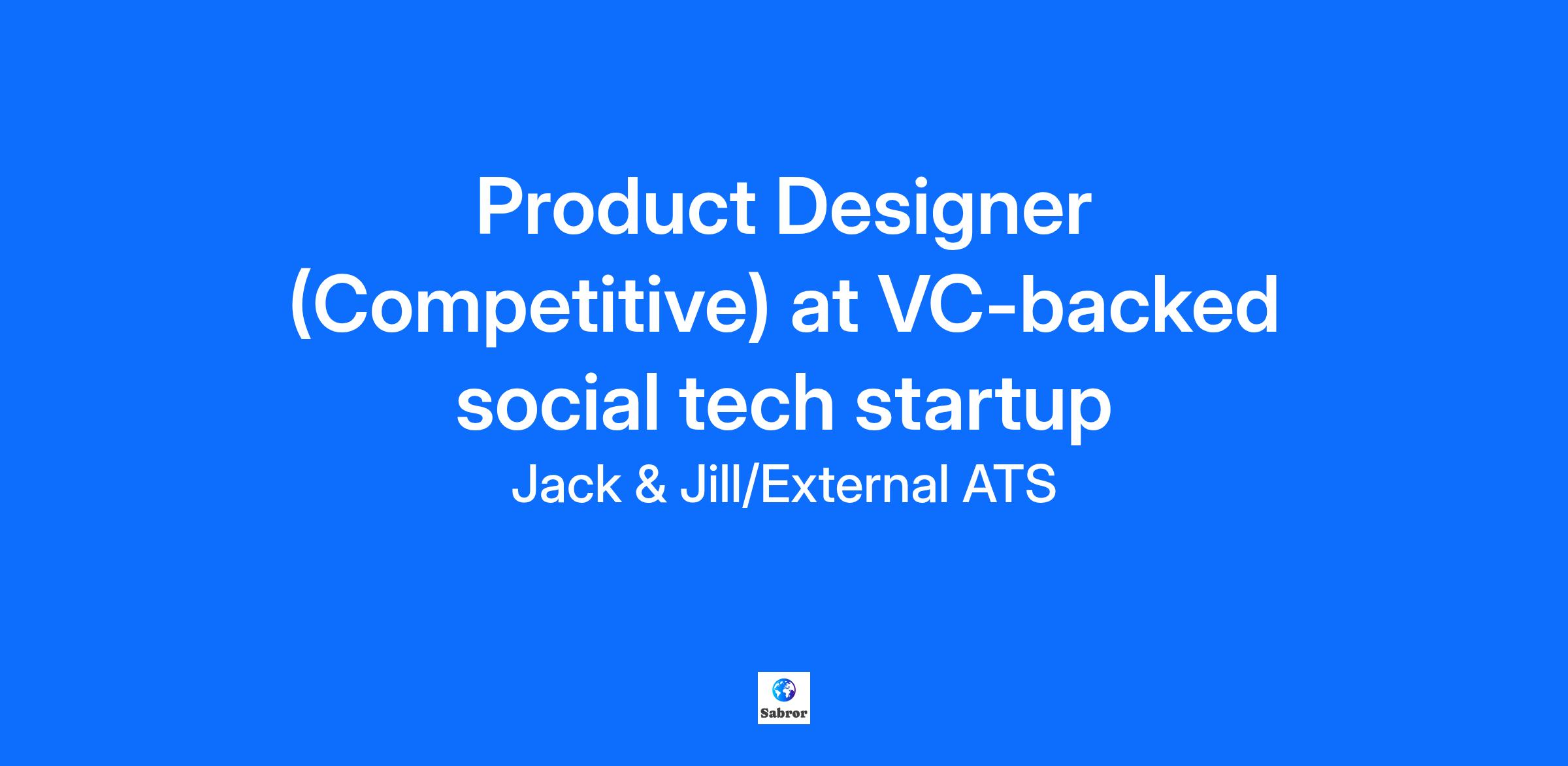 Product Designer (Competitive) at VC-backed social tech startup

Jack & Jill/External ATS

Sabror